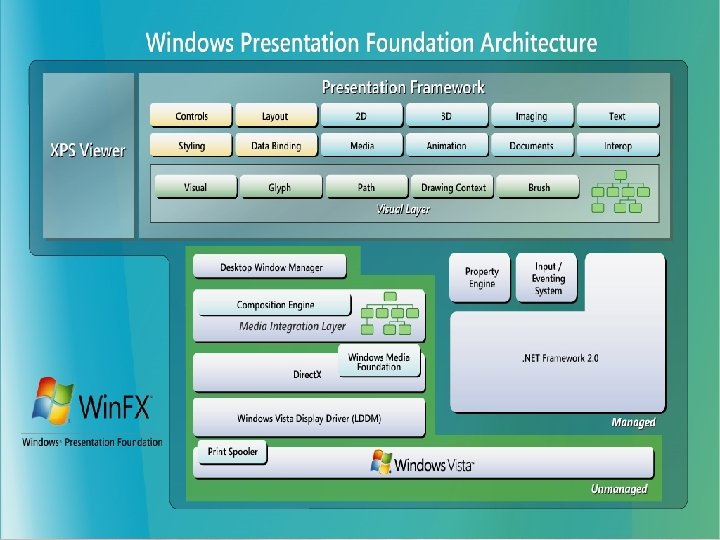 Windows Presentation Foundation Architecture

XPS Viewer

Presentation Framework

Controls

Layout

2D

3D

Imaging

Text

Styling

Data Binding

Media

Animation

Documents

Interop

Visual

Glyph

Path

Drawing Context

Brush

Visual Layer

Desktop Window Manager

Composition Engine

Media Integration Layer

DirectX

Windows Media Foundation

Windows Vista Display Driver (LDDM)

Property Engine

Input / Eventing System

.NET Framework 2.0

Managed

Print Spooler

Windows Vista

Unmanaged

WinFX

Windows Presentation Foundation